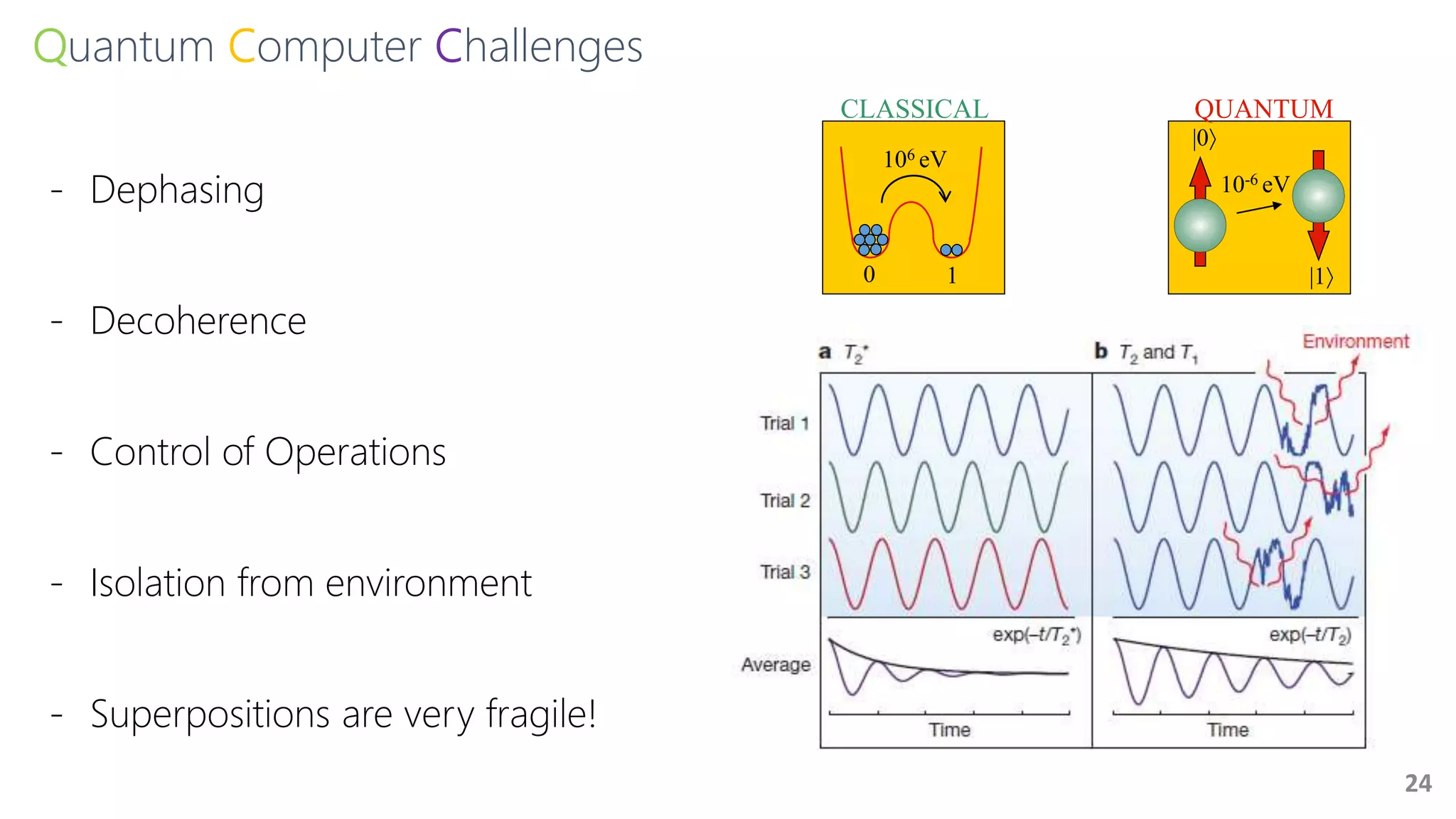 Quantum Computer Challenges

- Dephasing

- Decoherence

- Control of Operations

- Isolation from environment

- Superpositions are very fragile!

CLASSICAL

$10^6$ eV

0 1

QUANTUM

$|0\rangle$

$10^{-6}$ eV

$|1\rangle$

a $T_2^*$

b $T_2$ and $T_1$

Environment

Trial 1

Trial 2

Trial 3

Average

$\exp(-t/T_2^*)$

$\exp(-t/T_2)$

Time

Time

24